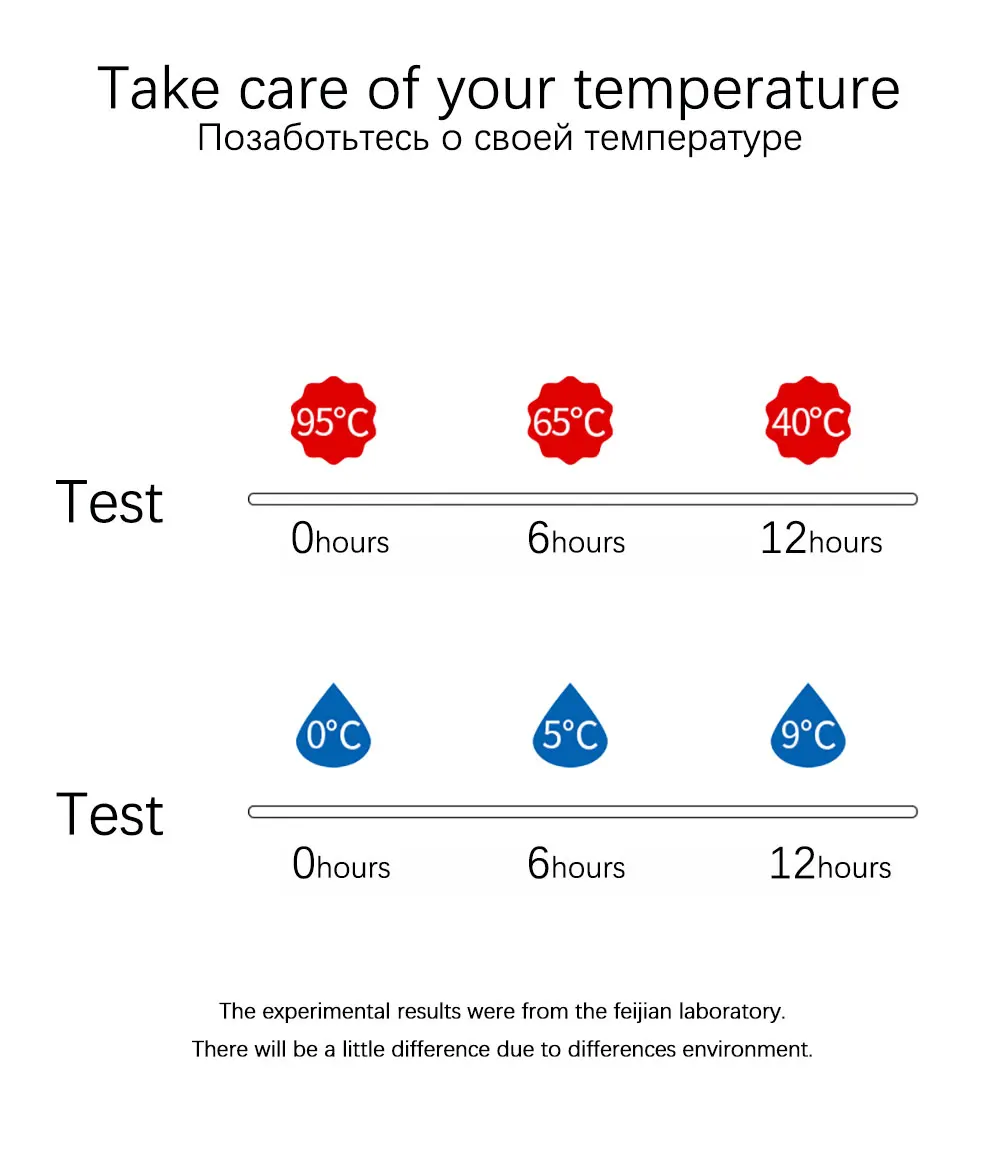 Take care of your temperature
Позаботьтесь о своей температуре

95°C 65°C 40°C

Test

0hours 6hours 12hours

0°C 5°C 9°C

Test

0hours 6hours 12hours

The experimental results were from the feijian laboratory.
There will be a little difference due to differences environment.